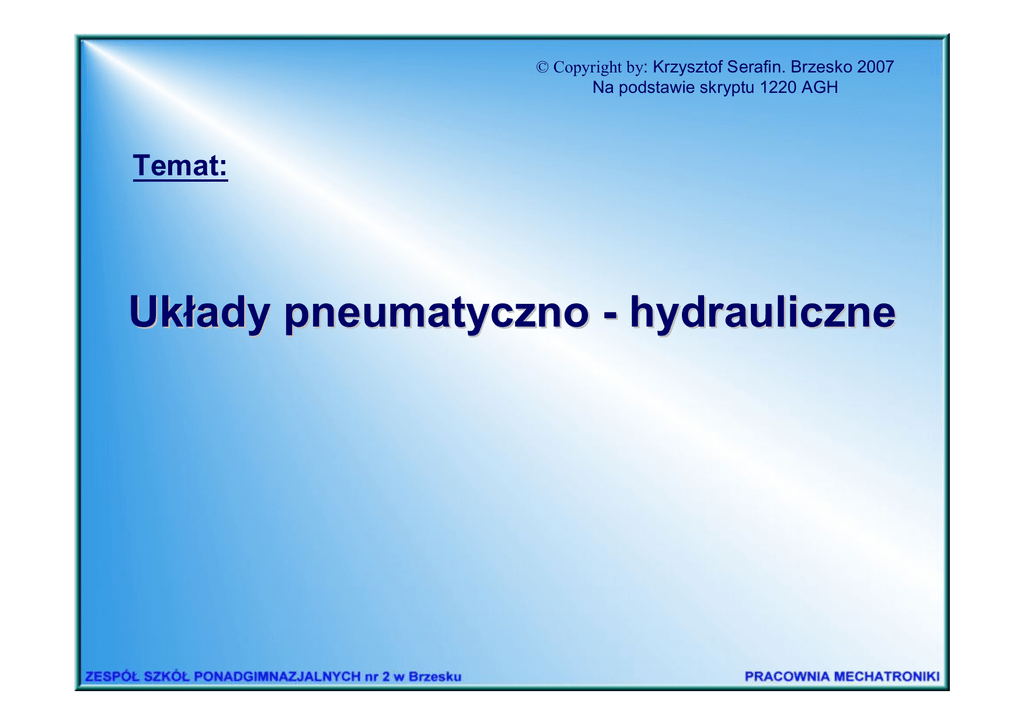 © Copyright by: Krzysztof Serafin. Brzesko 2007
Na podstawie skryptu 1220 AGH

Temat:

Układy pneumatyczno - hydrauliczne

ZESPÓŁ SZKÓŁ PONADGIMNAZJALNYCH nr 2 w Brzesku

PRACOWNIA MECHATRONIKI